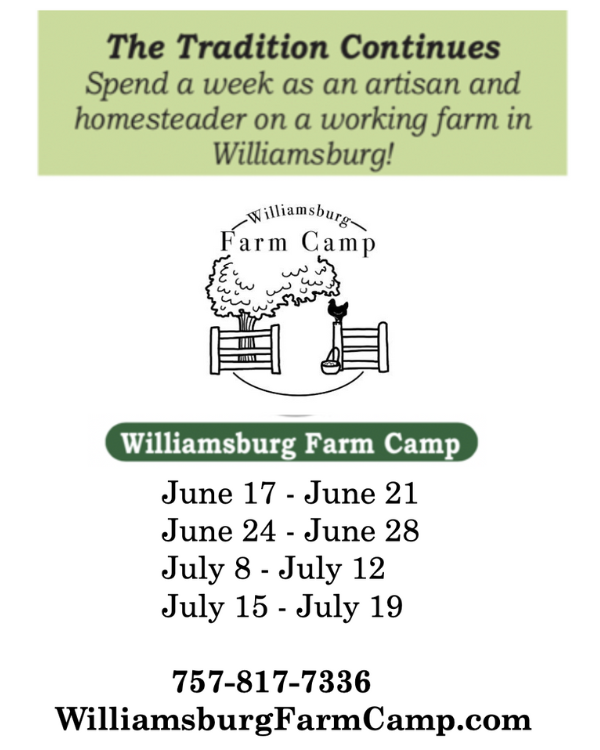 The Tradition Continues
Spend a week as an artisan and homesteader on a working farm in Williamsburg!

Williamsburg
Farm Camp

Williamsburg Farm Camp

June 17 - June 21
June 24 - June 28
July 8 - July 12
July 15 - July 19

757-817-7336
WilliamsburgFarmCamp.com